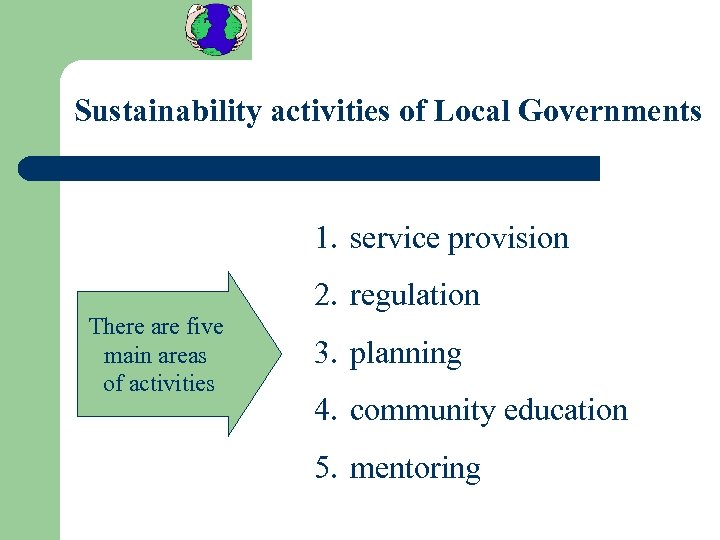 Sustainability activities of Local Governments

There are five main areas of activities

1. service provision
2. regulation
3. planning
4. community education
5. mentoring